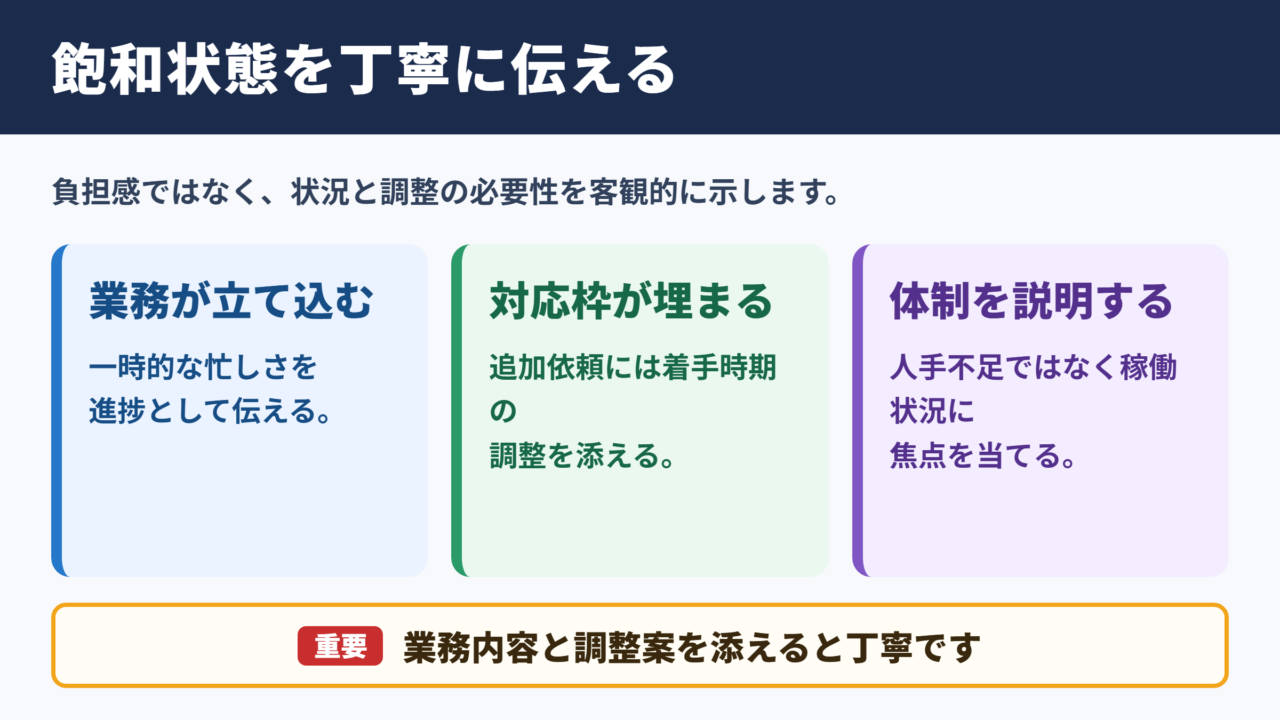 飽和状態を丁寧に伝える

負担感ではなく、状況と調整の必要性を客観的に示します。

業務が立て込む

一時的な忙しさを進捗として伝える。

対応枠が埋まる

追加依頼には着手時期の調整を添える。

体制を説明する

人手不足ではなく稼働状況に焦点を当てる。

重要 業務内容と調整案を添えると丁寧です